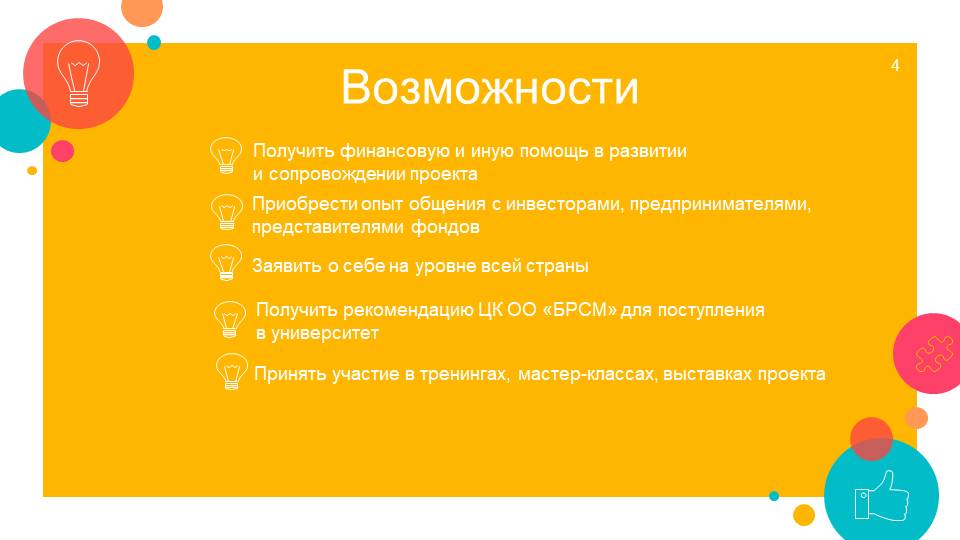 4

Возможности

Получить финансовую и иную помощь в развитии и сопровождении проекта

Приобрести опыт общения с инвесторами, предпринимателями, представителями фондов

Заявить о себе на уровне всей страны

Получить рекомендацию ЦК ОО «БРСМ» для поступления в университет

Принять участие в тренингах, мастер-классах, выставках проекта